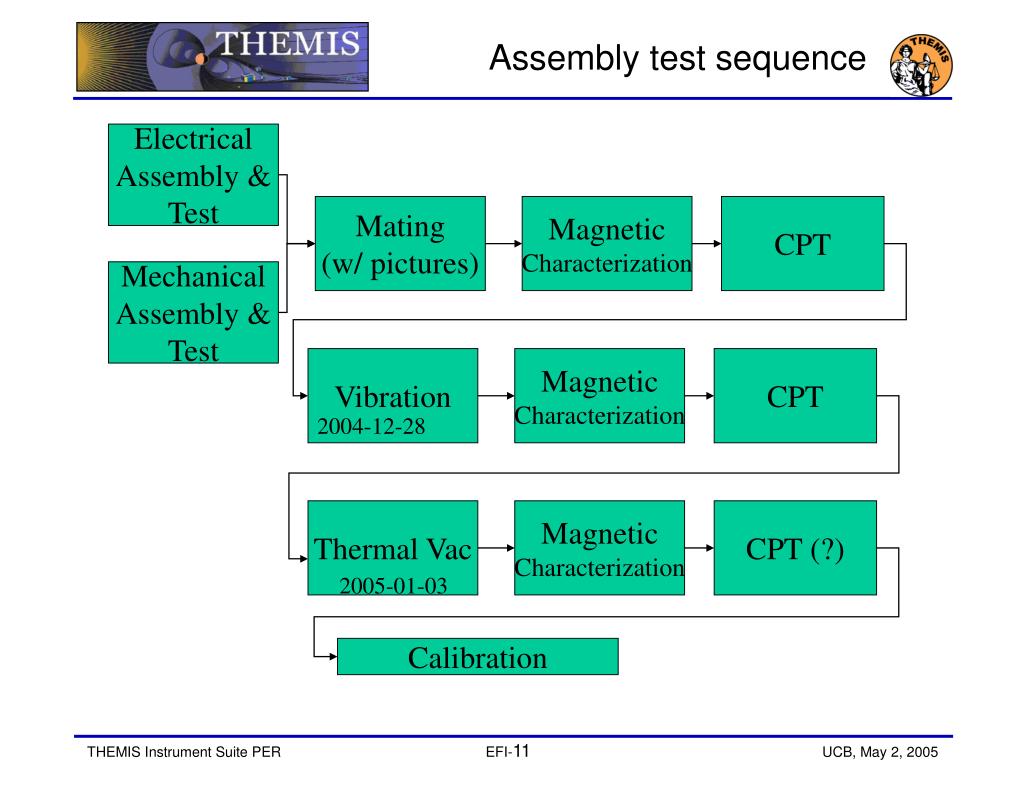 THEMIS

Assembly test sequence

THEMIS

Electrical Assembly & Test

Mechanical Assembly & Test

Mating (w/ pictures)

Magnetic Characterization

CPT

Vibration 2004-12-28

Magnetic Characterization

CPT

Thermal Vac 2005-01-03

Magnetic Characterization

CPT (?)

Calibration

THEMIS Instrument Suite PER

EFI-11

UCB, May 2, 2005